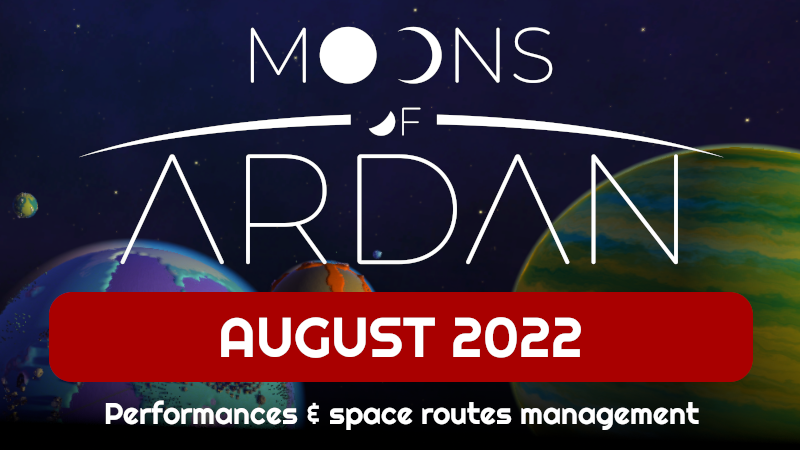 MOONS OF ARDAN

AUGUST 2022

Performances & space routes management